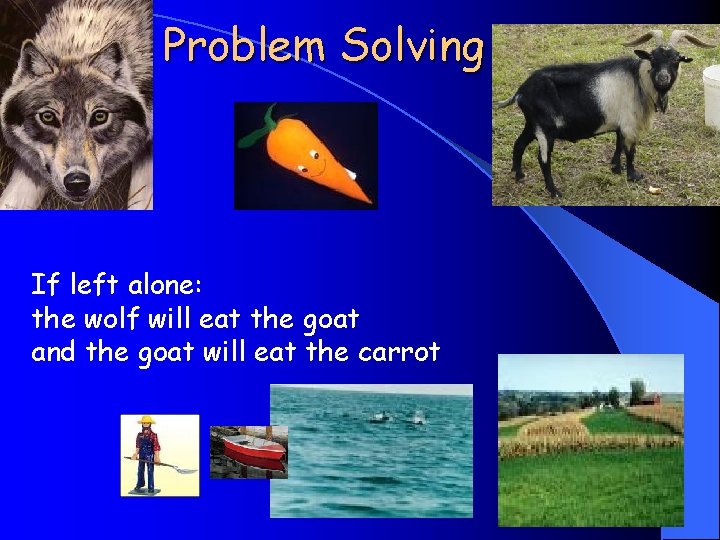 Problem Solving

If left alone:
the wolf will eat the goat
and the goat will eat the carrot